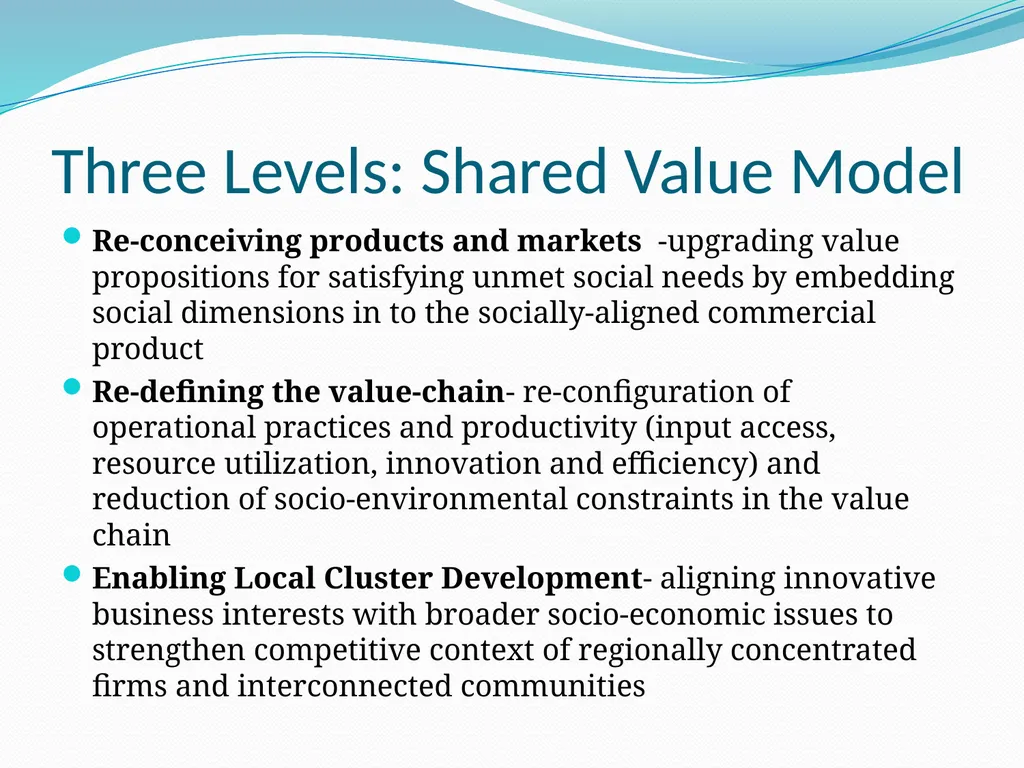 Three Levels: Shared Value Model

• Re-conceiving products and markets -upgrading value propositions for satisfying unmet social needs by embedding social dimensions in to the socially-aligned commercial product
• Re-defining the value-chain- re-configuration of operational practices and productivity (input access, resource utilization, innovation and efficiency) and reduction of socio-environmental constraints in the value chain
• Enabling Local Cluster Development- aligning innovative business interests with broader socio-economic issues to strengthen competitive context of regionally concentrated firms and interconnected communities